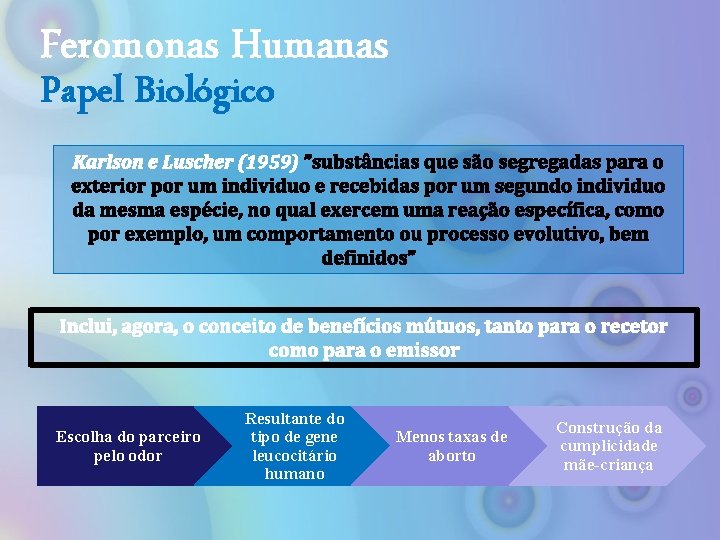 Feromonas Humanas
Papel Biológico

Karlson e Luscher (1959) "substâncias que são segregadas para o exterior por um individuo e recebidas por um segundo individuo da mesma espécie, no qual exercem uma reação específica, como por exemplo, um comportamento ou processo evolutivo, bem definidos"

Inclui, agora, o conceito de benefícios mútuos, tanto para o recetor como para o emissor

Escolha do parceiro pelo odor

Resultante do tipo de gene leucocitário humano

Menos taxas de aborto

Construção da cumplicidade mãe-criança